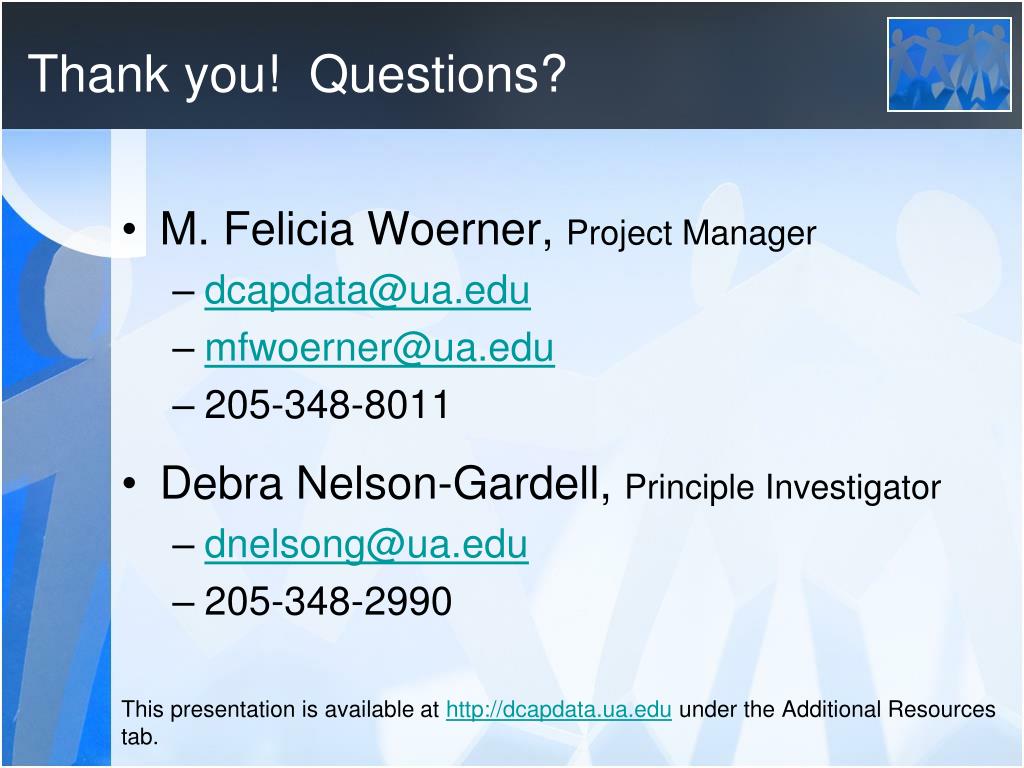 Thank you!  Questions?

• M. Felicia Woerner, Project Manager
– dcapdata@ua.edu
– mfwoerner@ua.edu
– 205-348-8011

• Debra Nelson-Gardell, Principle Investigator
– dnelsong@ua.edu
– 205-348-2990

This presentation is available at http://dcapdata.ua.edu under the Additional Resources tab.